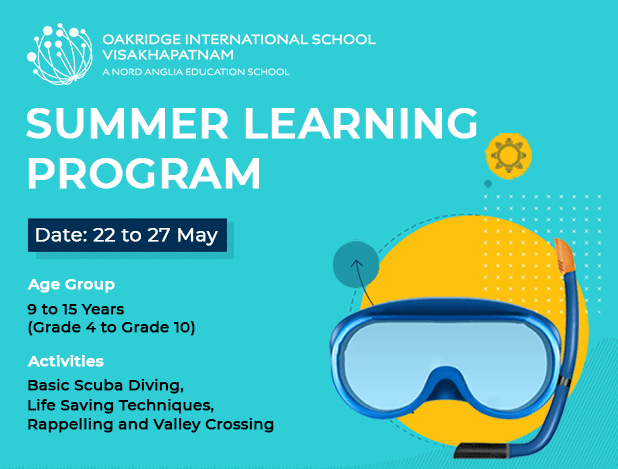 OAKRIDGE INTERNATIONAL SCHOOL
VISAKHAPATNAM
A NORD ANGLIA EDUCATION SCHOOL

SUMMER LEARNING PROGRAM

Date: 22 to 27 May

Age Group

9 to 15 Years
(Grade 4 to Grade 10)

Activities

Basic Scuba Diving,
Life Saving Techniques,
Rappelling and Valley Crossing